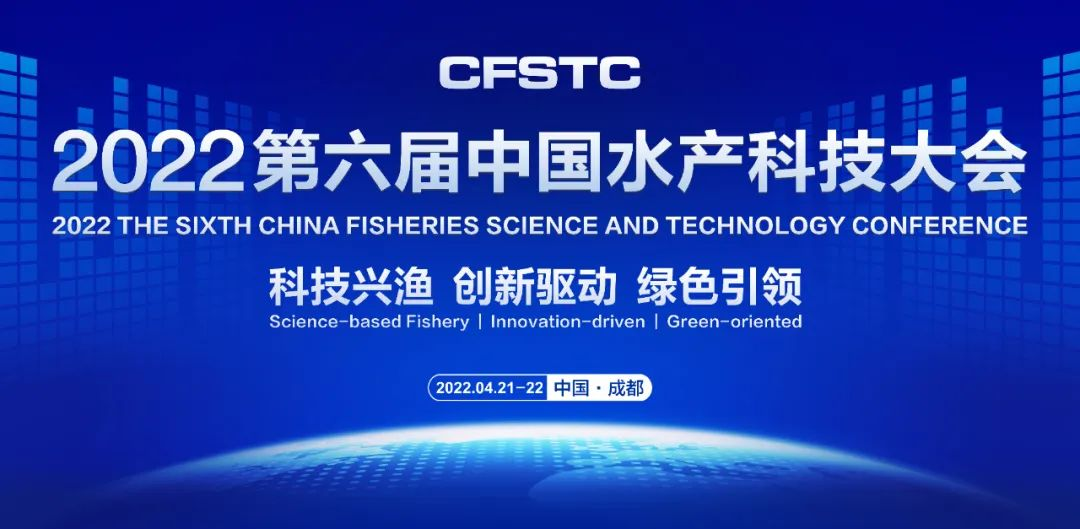 CFSTC

2022第六届中国水产科技大会

2022 THE SIXTH CHINA FISHERIES SCIENCE AND TECHNOLOGY CONFERENCE

科技兴渔 创新驱动 绿色引领

Science-based Fishery | Innovation-driven | Green-oriented

2022.04.21-22 中国·成都